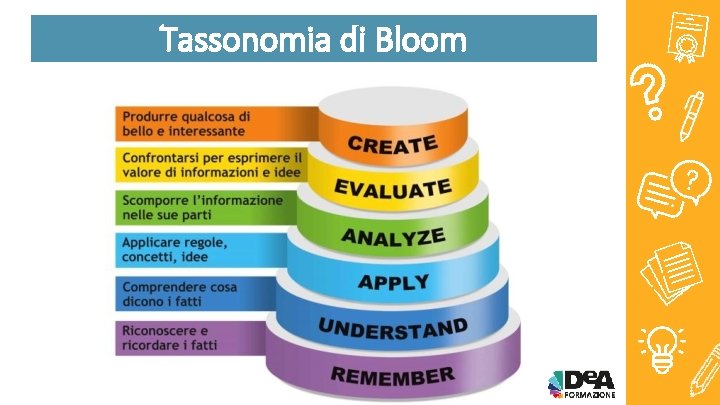 Tassonomia di Bloom

Produrre qualcosa di bello e interessante

CREATE

Confrontarsi per esprimere il valore di informazioni e idee

EVALUATE

Scomporre l'informazione nelle sue parti

ANALYZE

Applicare regole, concetti, idee

APPLY

Comprendere cosa dicono i fatti

UNDERSTAND

Riconoscere e ricordare i fatti

REMEMBER

DeA FORMAZIONE